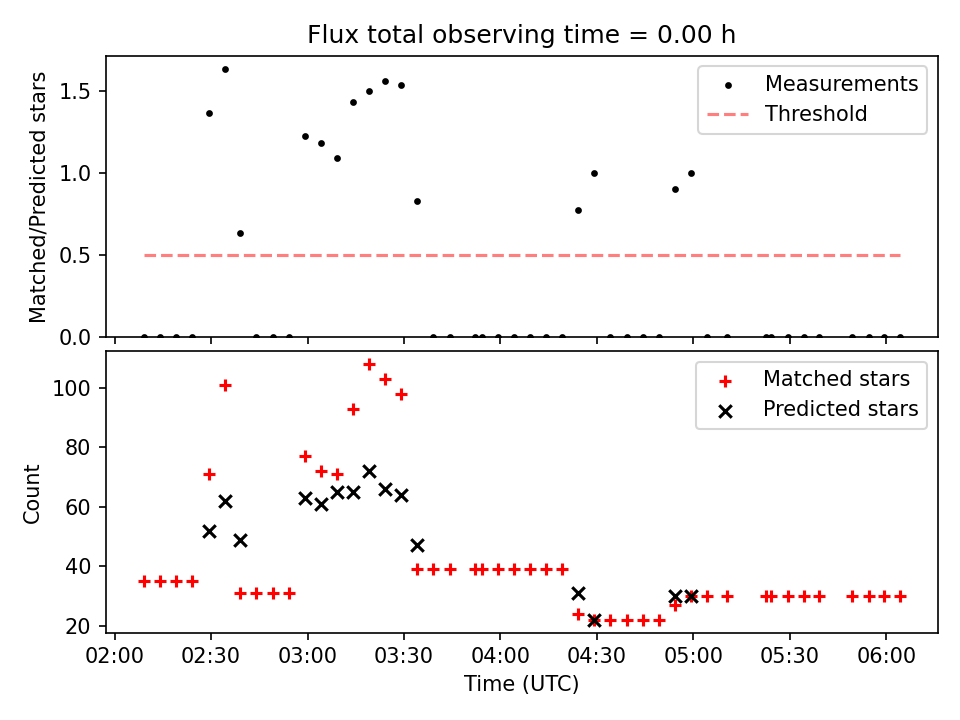 Flux total observing time = 0.00 h

Matched/Predicted stars

1.5
1.0
0.5
0.0

Measurements
Threshold

Count

100
80
60
40
20

Matched stars
Predicted stars

02:00 02:30 03:00 03:30 04:00 04:30 05:00 05:30 06:00

Time (UTC)